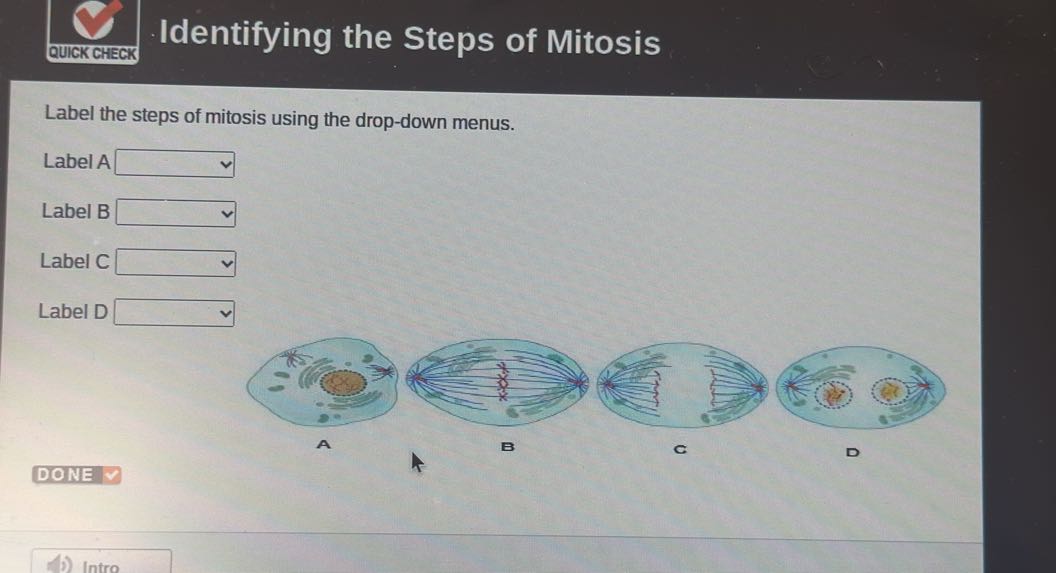 QUICK CHECK

Identifying the Steps of Mitosis

Label the steps of mitosis using the drop-down menus.

Label A

Label B

Label C

Label D

A

B

C

D

DONE

Intro